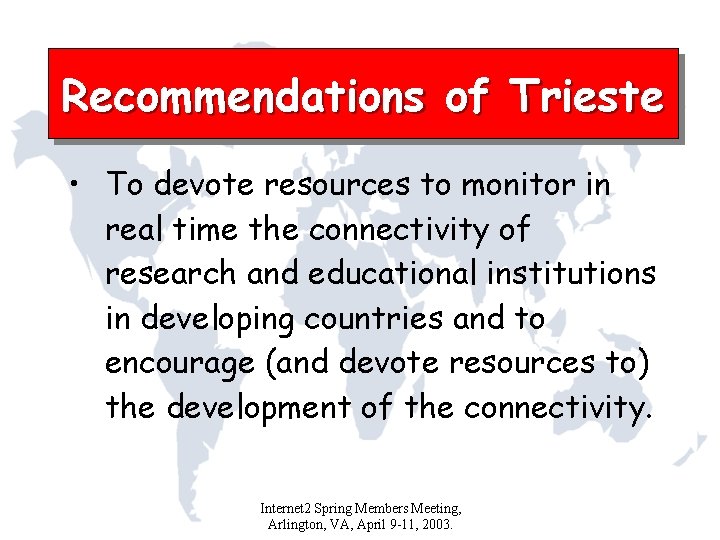 Recommendations of Trieste

• To devote resources to monitor in real time the connectivity of research and educational institutions in developing countries and to encourage (and devote resources to) the development of the connectivity.

Internet2 Spring Members Meeting, Arlington, VA, April 9-11, 2003.